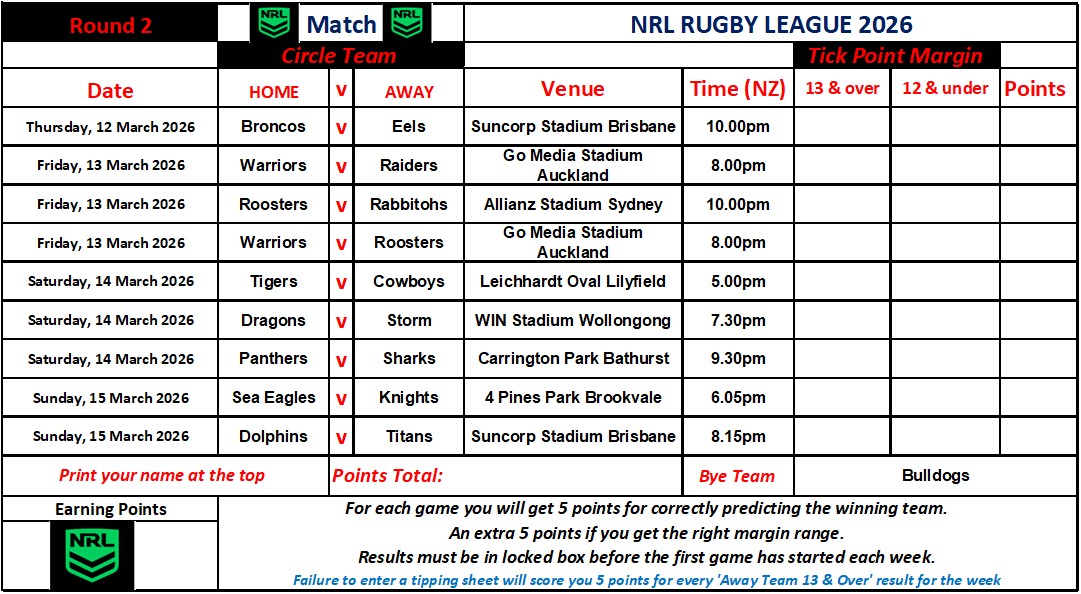 Round 2

NRL Match NRL

NRL RUGBY LEAGUE 2026

Circle Team

Tick Point Margin

| Date | HOME | v | AWAY | Venue | Time (NZ) | 13 & over | 12 & under | Points |
|---|---|---|---|---|---|---|---|---|
| Thursday, 12 March 2026 | Broncos | v | Eels | Suncorp Stadium Brisbane | 10.00pm | | | |
| Friday, 13 March 2026 | Warriors | v | Raiders | Go Media Stadium Auckland | 8.00pm | | | |
| Friday, 13 March 2026 | Roosters | v | Rabbitohs | Allianz Stadium Sydney | 10.00pm | | | |
| Friday, 13 March 2026 | Warriors | v | Roosters | Go Media Stadium Auckland | 8.00pm | | | |
| Saturday, 14 March 2026 | Tigers | v | Cowboys | Leichhardt Oval Lilyfield | 5.00pm | | | |
| Saturday, 14 March 2026 | Dragons | v | Storm | WIN Stadium Wollongong | 7.30pm | | | |
| Saturday, 14 March 2026 | Panthers | v | Sharks | Carrington Park Bathurst | 9.30pm | | | |
| Sunday, 15 March 2026 | Sea Eagles | v | Knights | 4 Pines Park Brookvale | 6.05pm | | | |
| Sunday, 15 March 2026 | Dolphins | v | Titans | Suncorp Stadium Brisbane | 8.15pm | | | |

Print your name at the top

Points Total:

Bye Team

Bulldogs

Earning Points

NRL

For each game you will get 5 points for correctly predicting the winning team.
An extra 5 points if you get the right margin range.
Results must be in locked box before the first game has started each week.
Failure to enter a tipping sheet will score you 5 points for every 'Away Team 13 & Over' result for the week